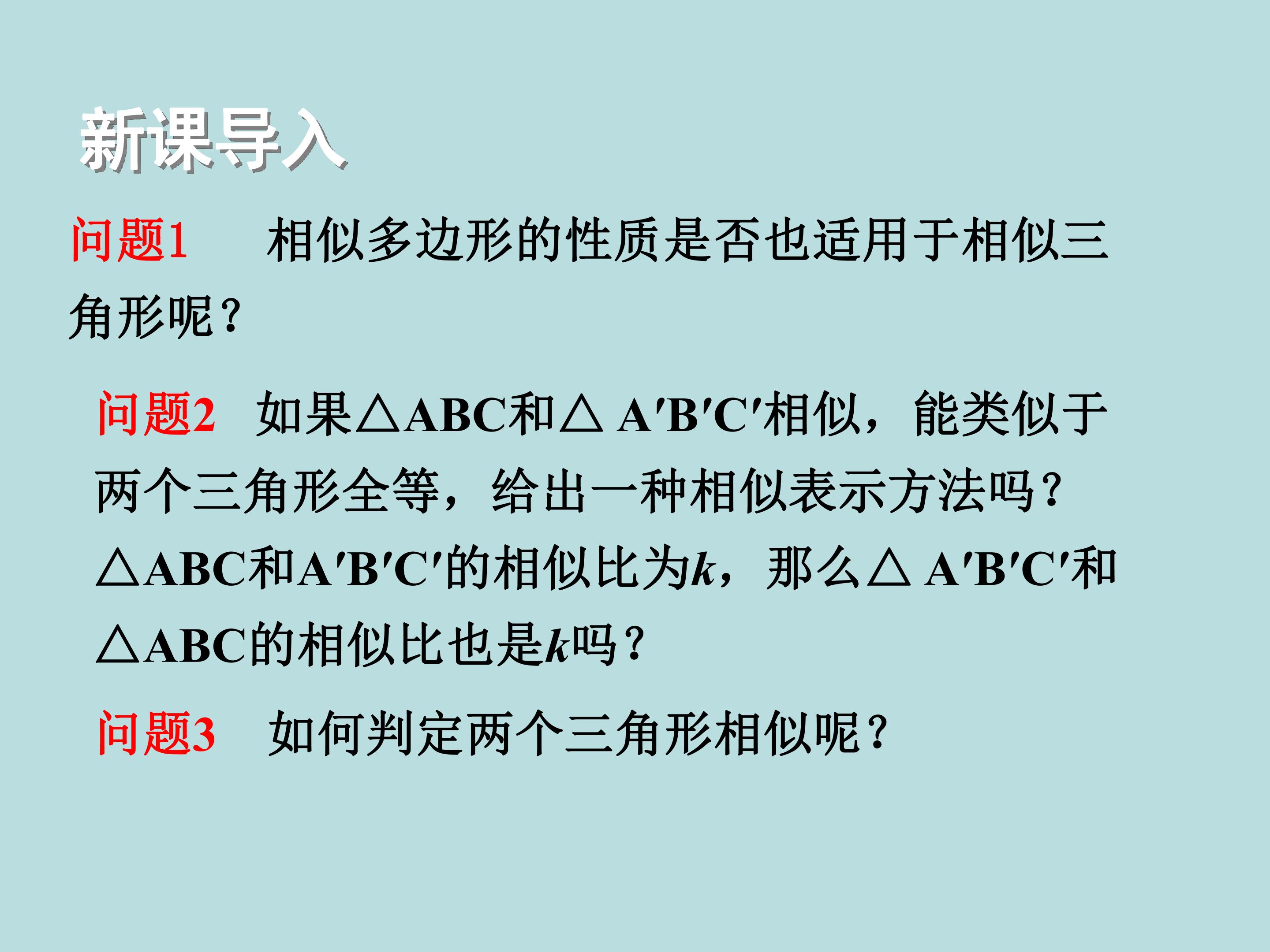 新课导入

问题1 相似多边形的性质是否也适用于相似三角形呢?

问题2 如果$\triangle ABC$和$\triangle A'B'C'$相似，能类似于两个三角形全等，给出一种相似表示方法吗?$\triangle ABC$和$A'B'C'$的相似比为$k$，那么$\triangle A'B'C'$和$\triangle ABC$的相似比也是$k$吗?

问题3 如何判定两个三角形相似呢?